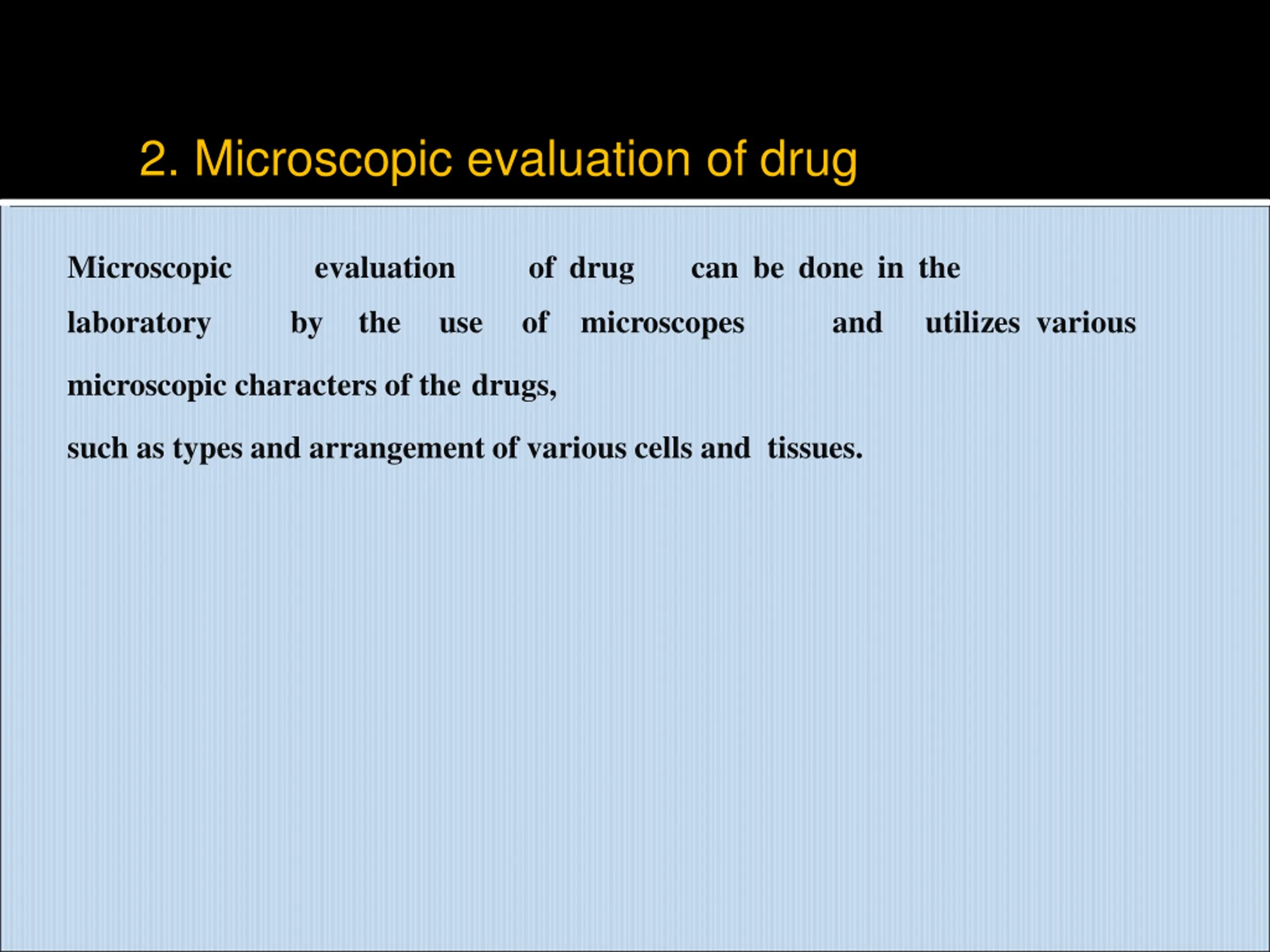 2. Microscopic evaluation of drug

Microscopic evaluation of drug can be done in the laboratory by the use of microscopes and utilizes various microscopic characters of the drugs,

such as types and arrangement of various cells and tissues.